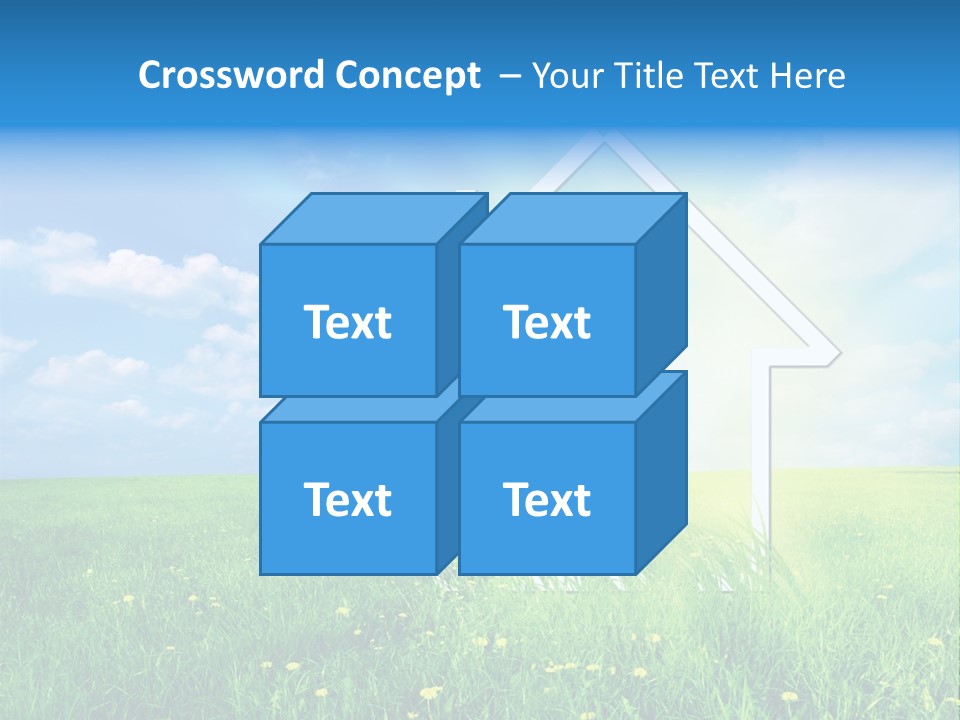 Crossword Concept – Your Title Text Here

Text

Text

Text

Text